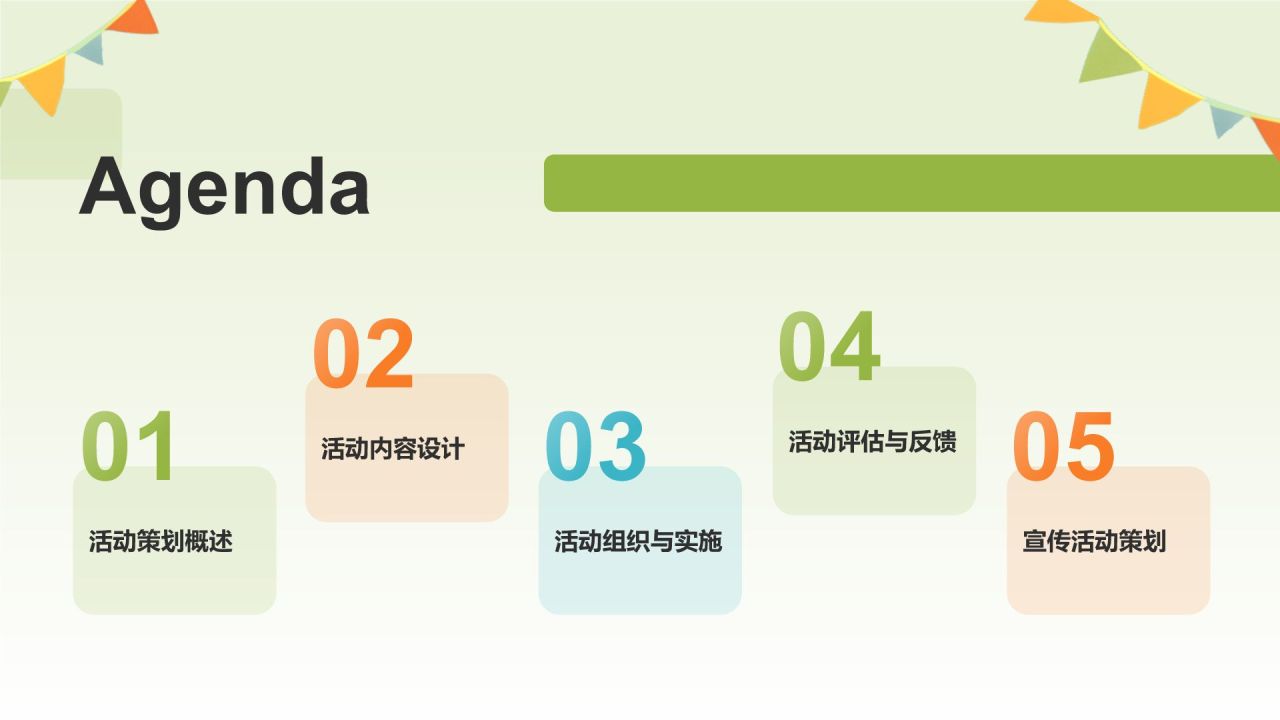 Agenda

01
活动策划概述

02
活动内容设计

03
活动组织与实施

04
活动评估与反馈

05
宣传活动策划